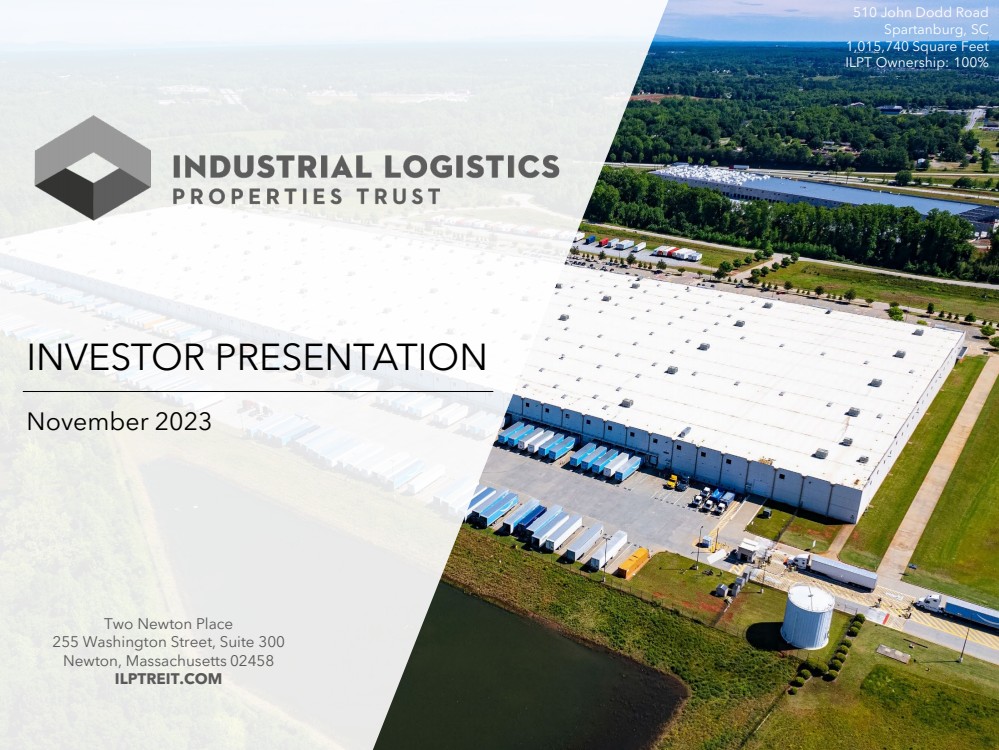 510 John Dodd Road
Spartanburg, SC
1,015,740 Square Feet
ILPT Ownership: 100%

INDUSTRIAL LOGISTICS
PROPERTIES TRUST

INVESTOR PRESENTATION

November 2023

Two Newton Place
255 Washington Street, Suite 300
Newton, Massachusetts 02458
ILPTREIT.COM